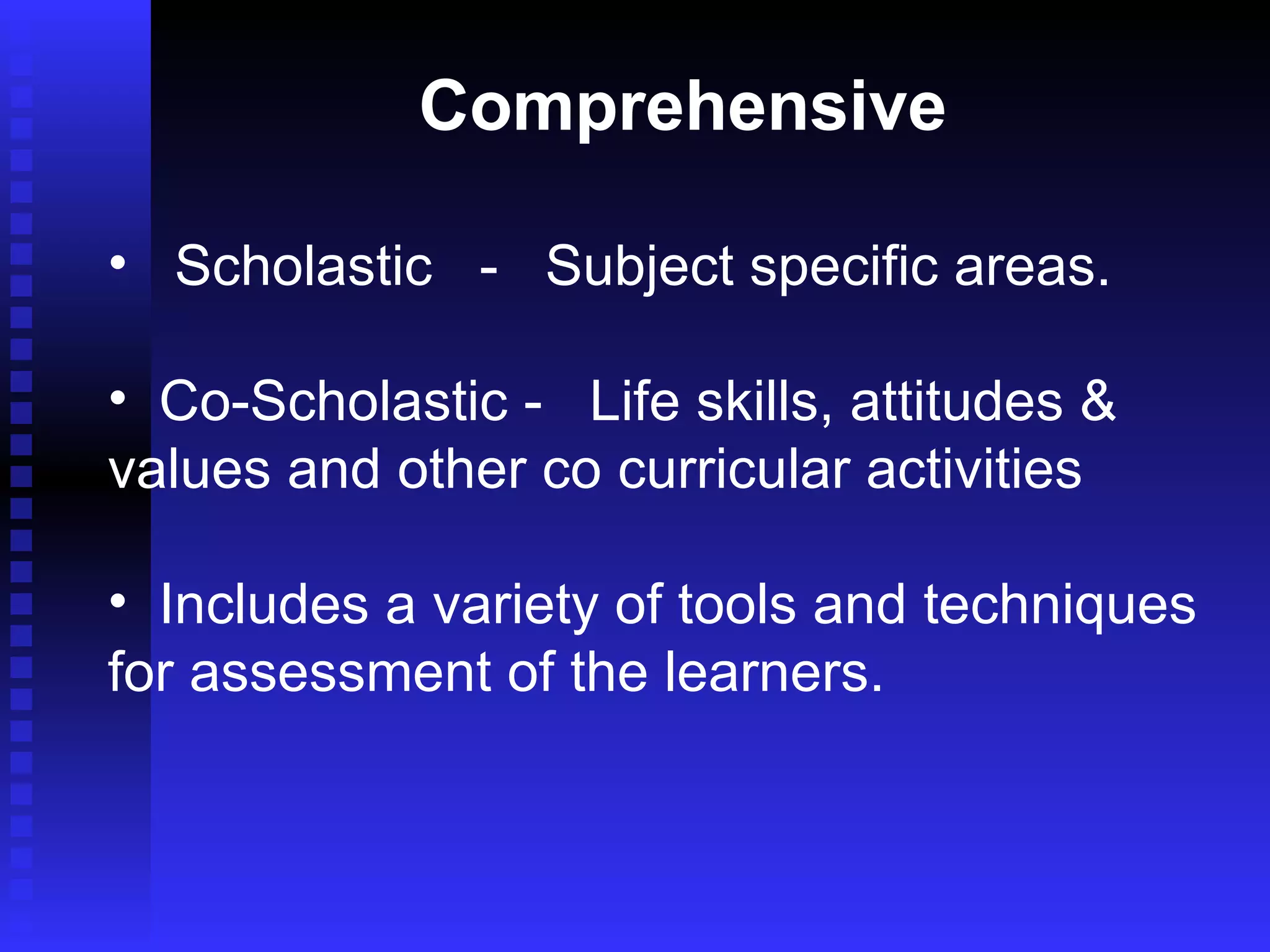 Comprehensive

• Scholastic - Subject specific areas.

• Co-Scholastic - Life skills, attitudes & values and other co curricular activities

• Includes a variety of tools and techniques for assessment of the learners.